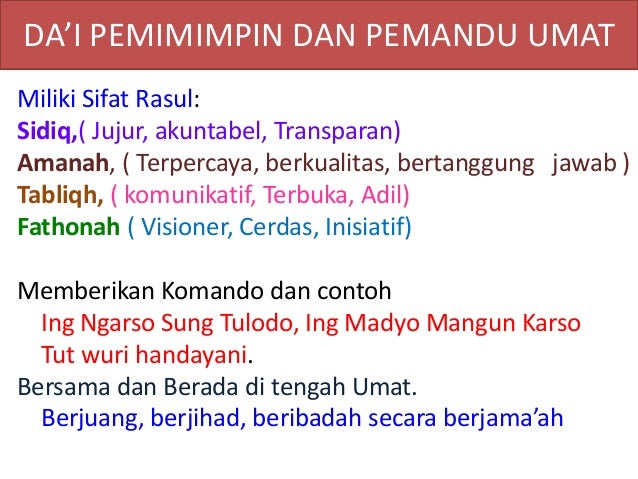 DA'I PEMIMIMPIN DAN PEMANDU UMAT

Miliki Sifat Rasul:
Sidiq,( Jujur, akuntabel, Transparan)
Amanah, ( Terpercaya, berkualitas, bertanggung jawab )
Tabliqh, ( komunikatif, Terbuka, Adil)
Fathonah ( Visioner, Cerdas, Inisiatif)

Memberikan Komando dan contoh
Ing Ngarso Sung Tulodo, Ing Madyo Mangun Karso
Tut wuri handayani.
Bersama dan Berada di tengah Umat.
Berjuang, berjihad, beribadah secara berjama'ah